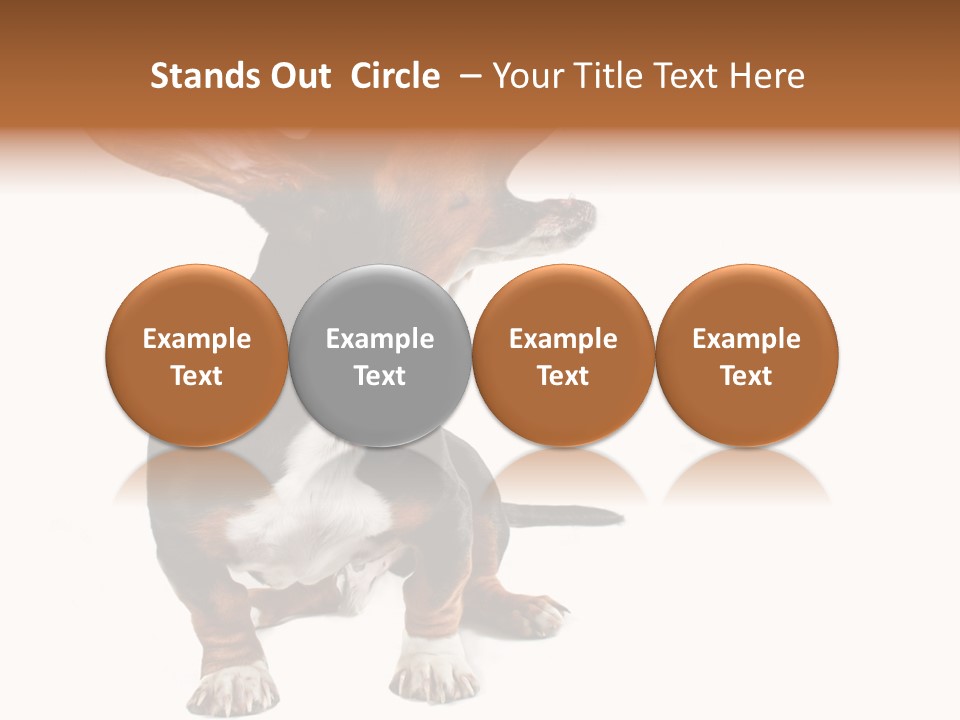 Stands Out Circle – Your Title Text Here

Example Text

Example Text

Example Text

Example Text